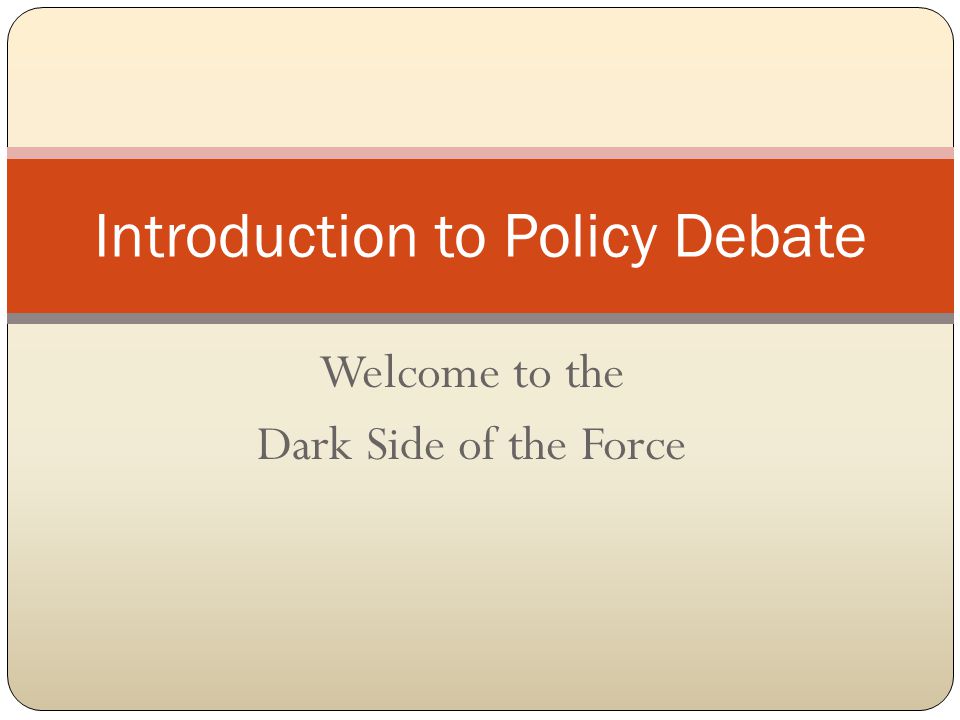 Introduction to Policy Debate

Welcome to the
Dark Side of the Force